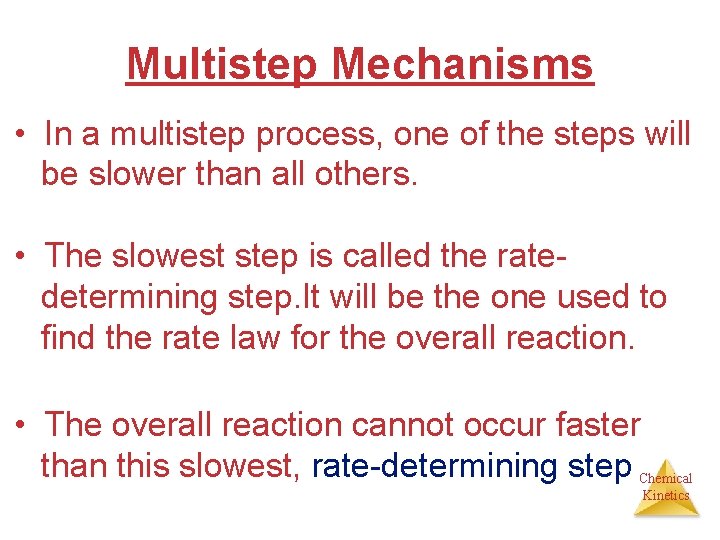 Multistep Mechanisms

• In a multistep process, one of the steps will be slower than all others.

• The slowest step is called the rate-determining step.It will be the one used to find the rate law for the overall reaction.

• The overall reaction cannot occur faster than this slowest, rate-determining step

Chemical Kinetics